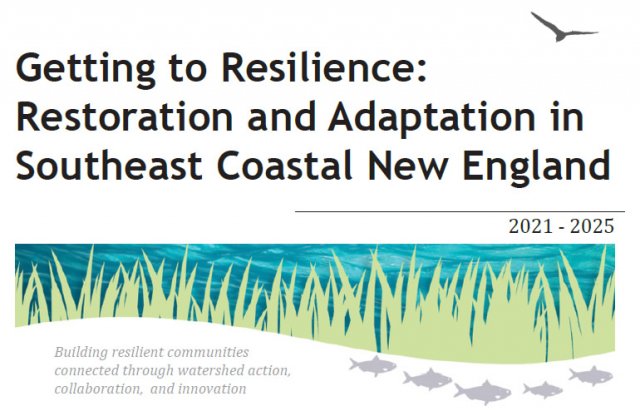 Getting to Resilience: Restoration and Adaptation in Southeast Coastal New England

2021 - 2025

Building resilient communities connected through watershed action, collaboration, and innovation